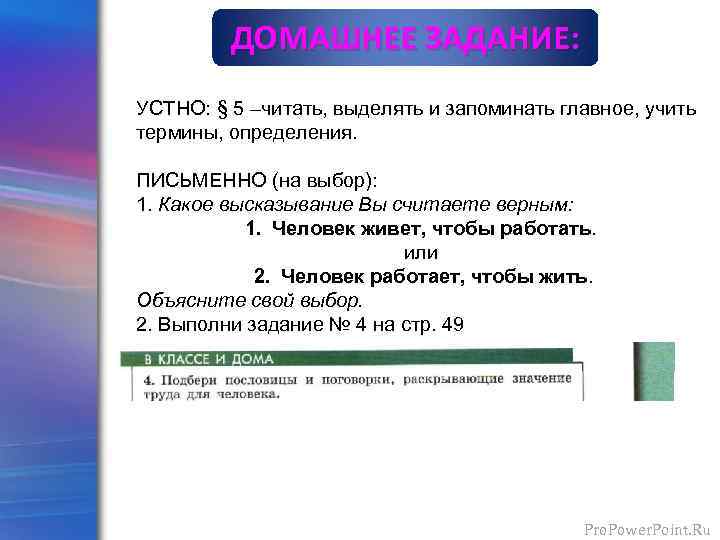 ДОМАШНЕЕ ЗАДАНИЕ:

УСТНО: § 5 –читать, выделять и запоминать главное, учить термины, определения.

ПИСЬМЕННО (на выбор):
1. Какое высказывание Вы считаете верным:
1. Человек живет, чтобы работать.
или
2. Человек работает, чтобы жить.
Объясните свой выбор.
2. Выполни задание № 4 на стр. 49

В КЛАССЕ И ДОМА
4. Подбери пословицы и поговорки, раскрывающие значение труда для человека.

ProPowerPoint.Ru